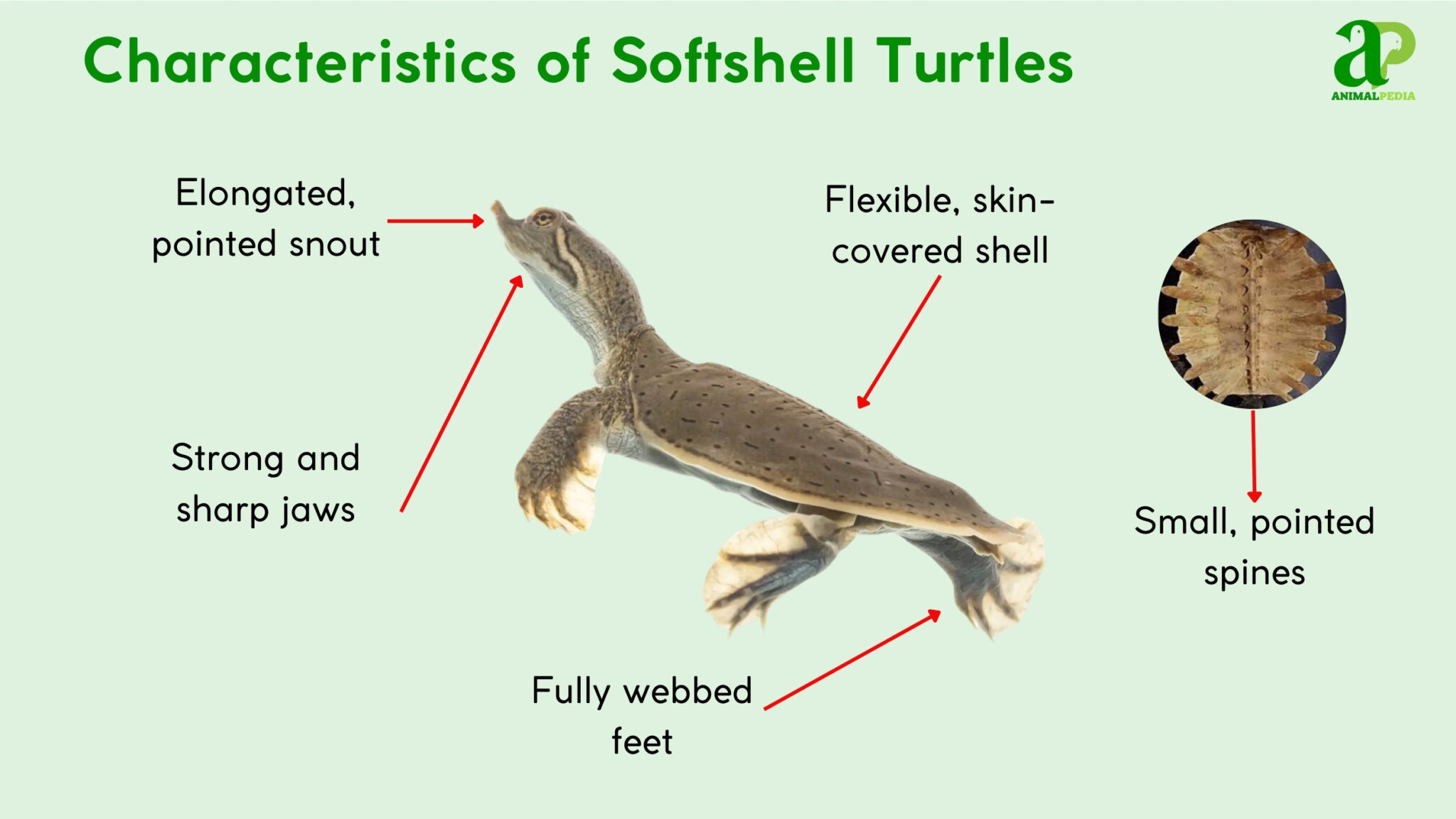 Characteristics of Softshell Turtles

aP
ANIMALPEDIA

Elongated, pointed snout

Flexible, skin-covered shell

Strong and sharp jaws

Small, pointed spines

Fully webbed feet